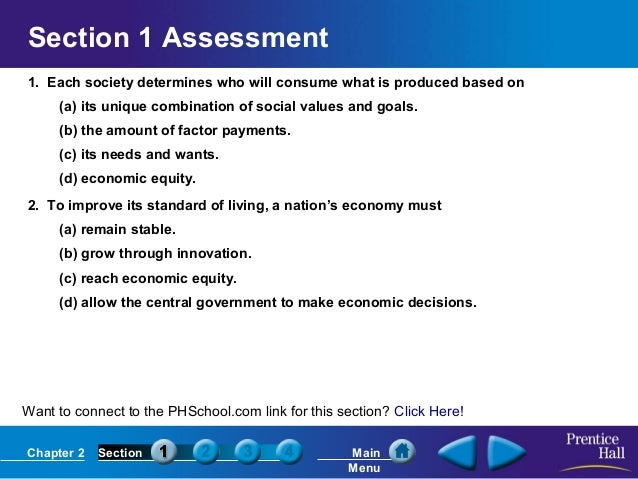 Section 1 Assessment

1. Each society determines who will consume what is produced based on

(a) its unique combination of social values and goals.

(b) the amount of factor payments.

(c) its needs and wants.

(d) economic equity.

2. To improve its standard of living, a nation's economy must

(a) remain stable.

(b) grow through innovation.

(c) reach economic equity.

(d) allow the central government to make economic decisions.

Want to connect to the PHSchool.com link for this section? Click Here!

Chapter 2 Section 1 2 3 4 Main Menu

Prentice Hall